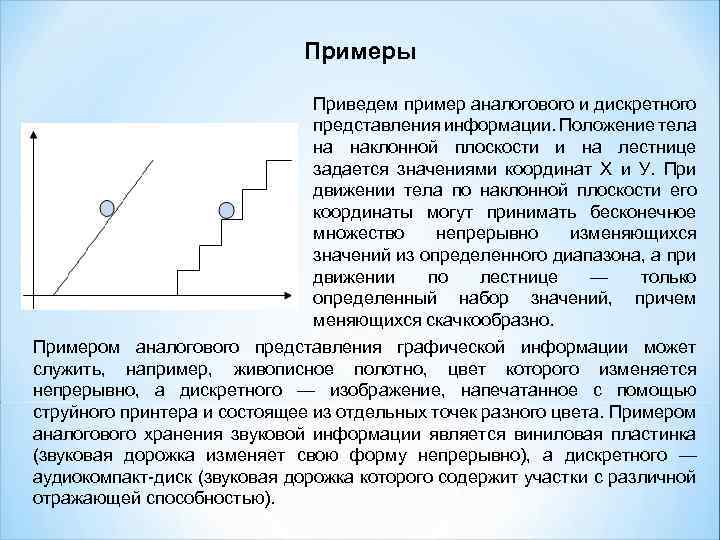 Примеры

Приведем пример аналогового и дискретного представления информации. Положение тела на наклонной плоскости и на лестнице задается значениями координат X и У. При движении тела по наклонной плоскости его координаты могут принимать бесконечное множество непрерывно изменяющихся значений из определенного диапазона, а при движении по лестнице — только определенный набор значений, причем меняющихся скачкообразно.

Примером аналогового представления графической информации может служить, например, живописное полотно, цвет которого изменяется непрерывно, а дискретного — изображение, напечатанное с помощью струйного принтера и состоящее из отдельных точек разного цвета. Примером аналогового хранения звуковой информации является виниловая пластинка (звуковая дорожка изменяет свою форму непрерывно), а дискретного — аудиокомпакт-диск (звуковая дорожка которого содержит участки с различной отражающей способностью).